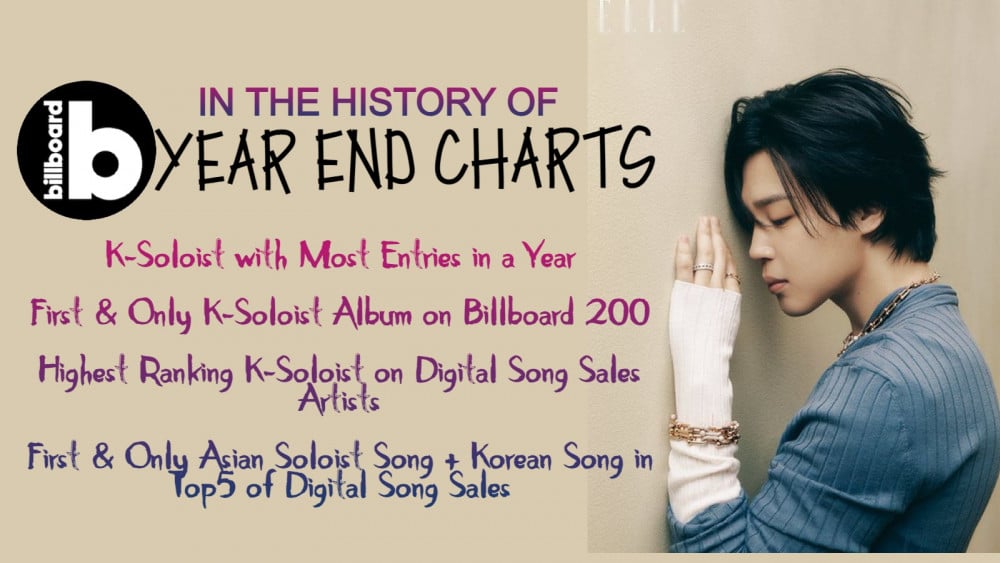 billboard b

IN THE HISTORY OF
YEAR END CHARTS

K-Soloist with Most Entries in a Year

First & Only K-Soloist Album on Billboard 200

Highest Ranking K-Soloist on Digital Song Sales Artists

First & Only Asian Soloist Song + Korean Song in Top5 of Digital Song Sales

ELLE